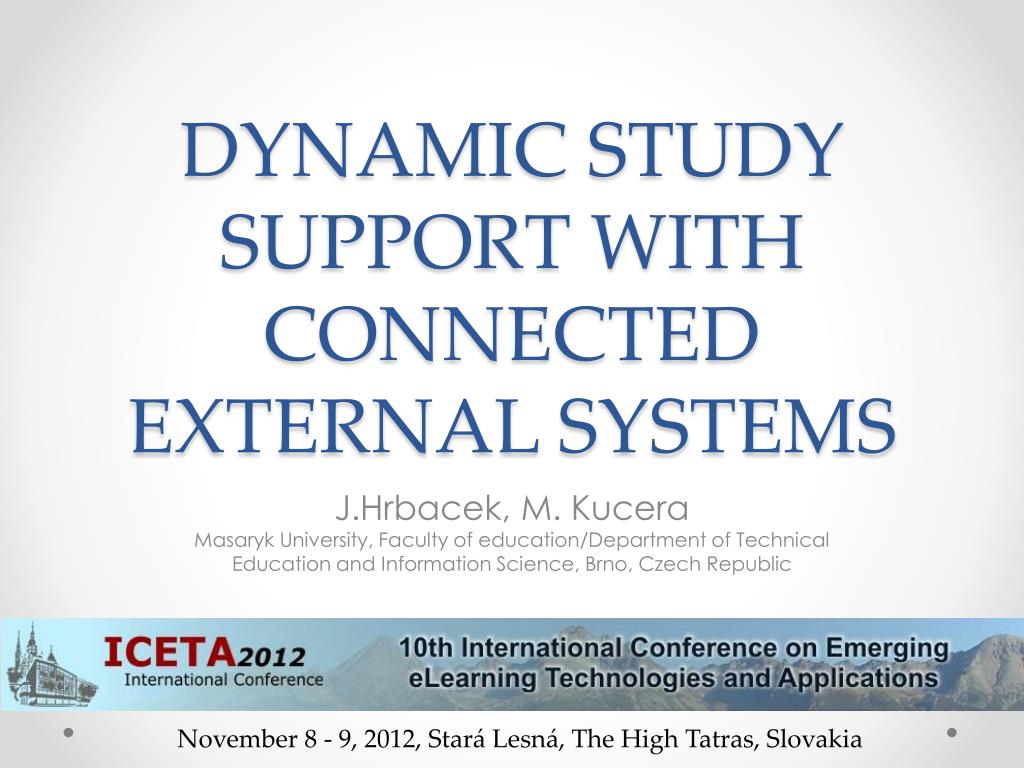 DYNAMIC STUDY SUPPORT WITH CONNECTED EXTERNAL SYSTEMS

J.Hrbacek, M. Kucera
Masaryk University, Faculty of education/Department of Technical Education and Information Science, Brno, Czech Republic

ICETA2012
International Conference

10th International Conference on Emerging eLearning Technologies and Applications

November 8 - 9, 2012, Stará Lesná, The High Tatras, Slovakia